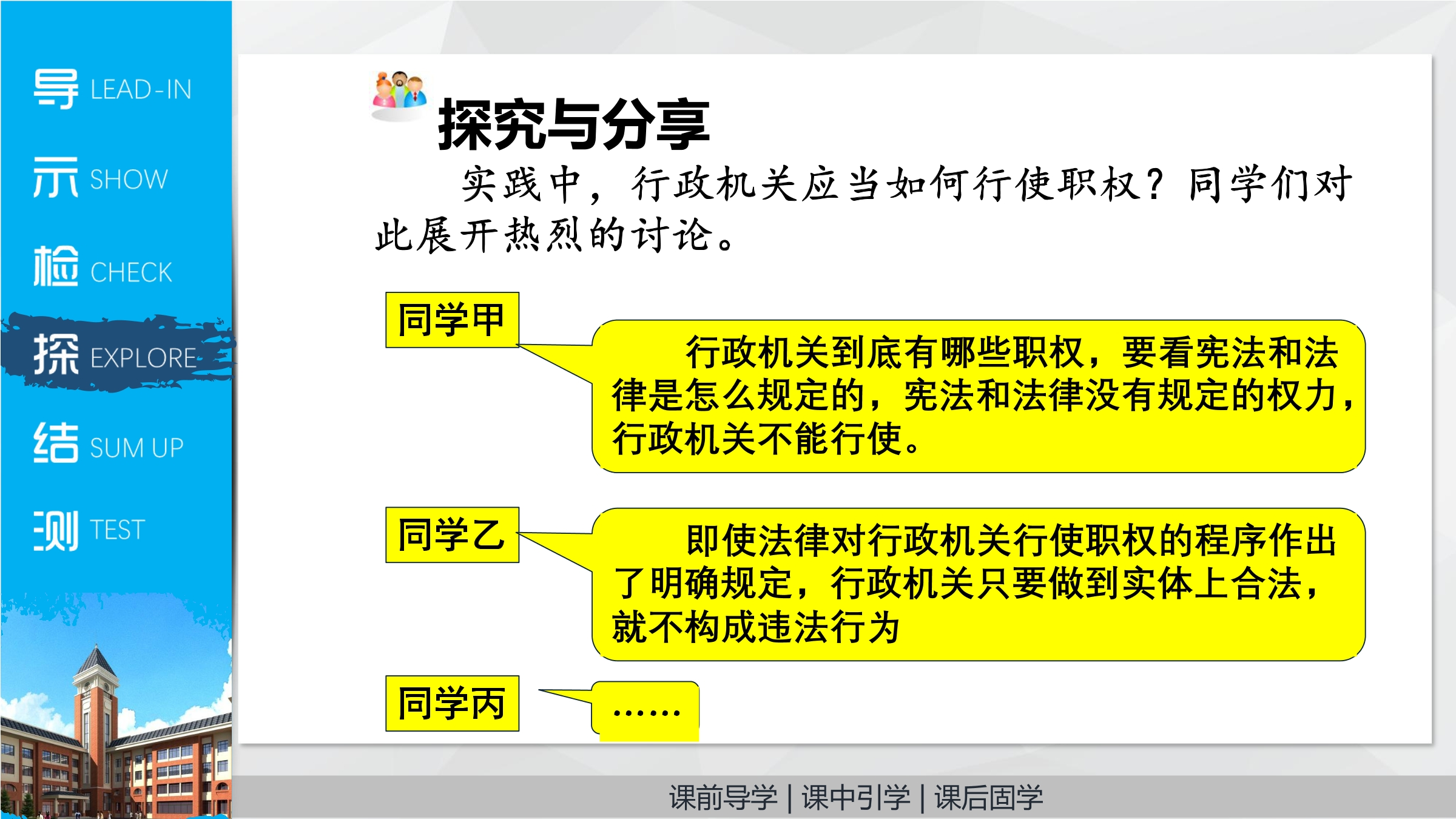 导 LEAD-IN
示 SHOW
检 CHECK
探 EXPLORE
结 SUM UP
测 TEST

探究与分享

实践中，行政机关应当如何行使职权？同学们对此展开热烈的讨论。

同学甲

行政机关到底有哪些职权，要看宪法和法律是怎么规定的，宪法和法律没有规定的权力，行政机关不能行使。

同学乙

即使法律对行政机关行使职权的程序作出了明确规定，行政机关只要做到实体上合法，就不构成违法行为

同学丙

……

课前导学 | 课中引学 | 课后固学